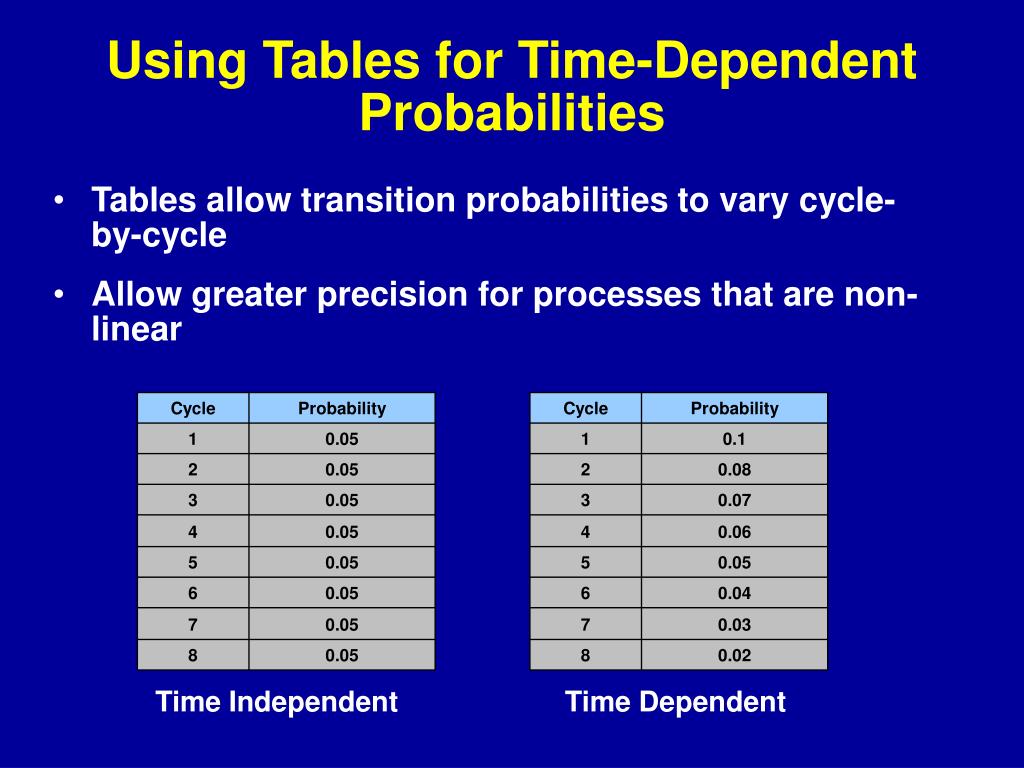 Using Tables for Time-Dependent Probabilities

• Tables allow transition probabilities to vary cycle-by-cycle

• Allow greater precision for processes that are non-linear

| Cycle | Probability |
|---|---|
| 1 | 0.05 |
| 2 | 0.05 |
| 3 | 0.05 |
| 4 | 0.05 |
| 5 | 0.05 |
| 6 | 0.05 |
| 7 | 0.05 |
| 8 | 0.05 |

Time Independent

| Cycle | Probability |
|---|---|
| 1 | 0.1 |
| 2 | 0.08 |
| 3 | 0.07 |
| 4 | 0.06 |
| 5 | 0.05 |
| 6 | 0.04 |
| 7 | 0.03 |
| 8 | 0.02 |

Time Dependent